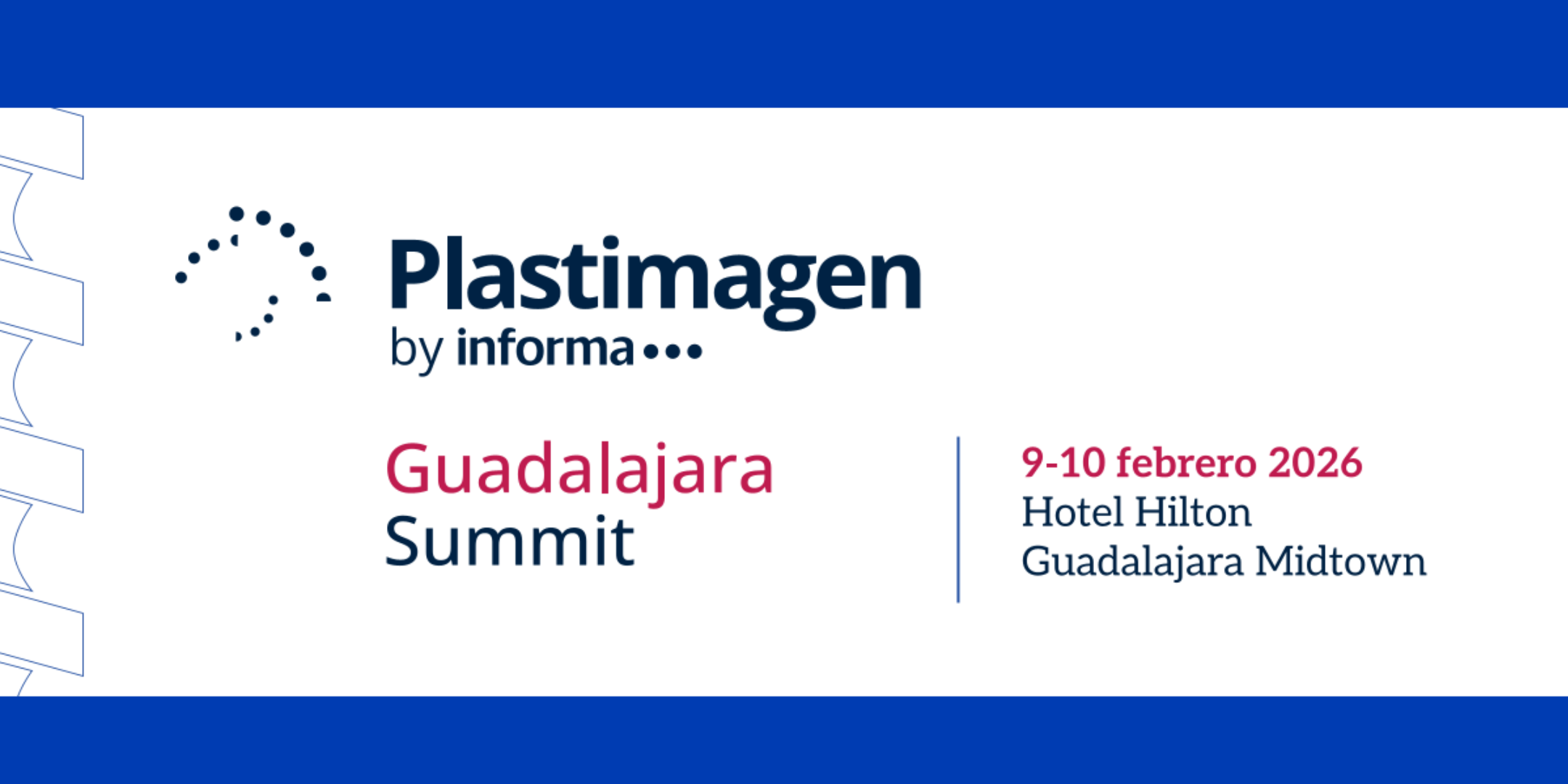 Plastimagen
by informa

Guadalajara
Summit

9-10 febrero 2026
Hotel Hilton
Guadalajara Midtown